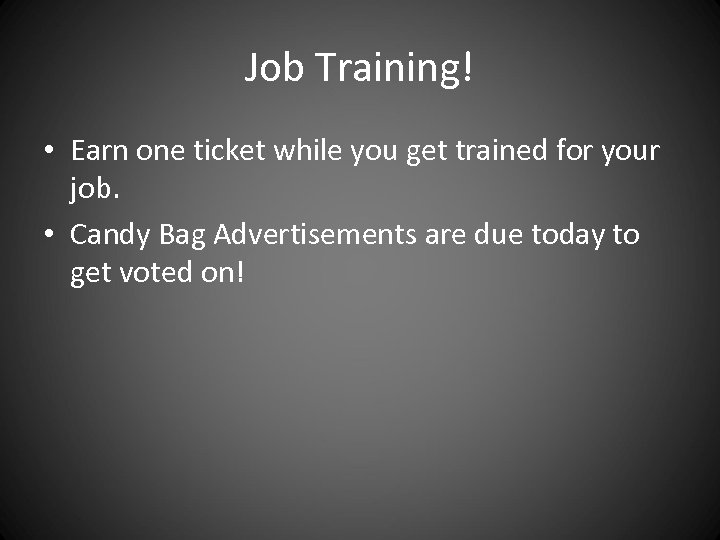 Job Training!

• Earn one ticket while you get trained for your job.
• Candy Bag Advertisements are due today to get voted on!